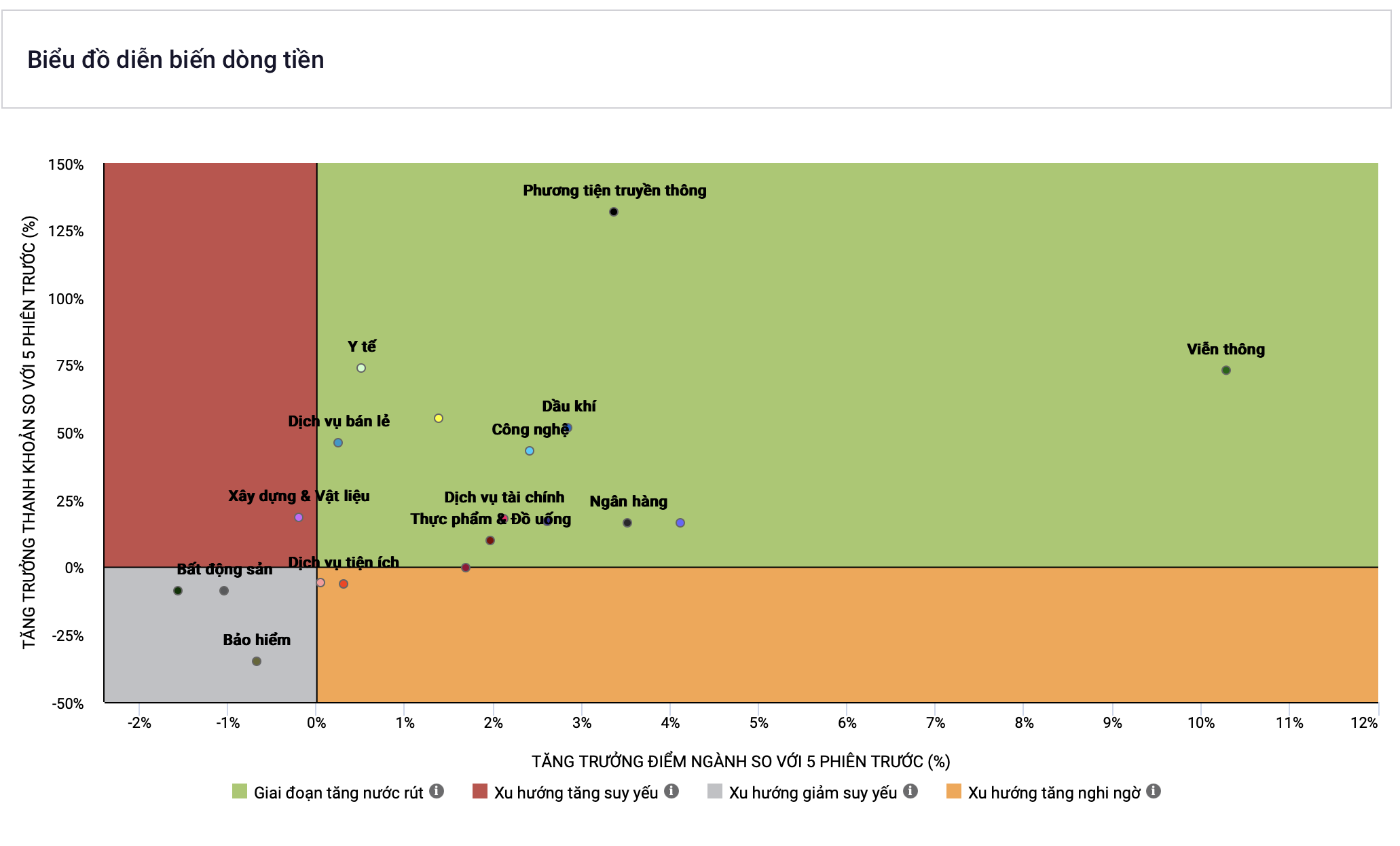 Biểu đồ diễn biến dòng tiền

TĂNG TRƯỞNG THANH KHOẢN SO VỚI 5 PHIÊN TRƯỚC (%)

150%
125%
100%
75%
50%
25%
0%
-25%
-50%

Phương tiện truyền thông
Y tế
Viễn thông
Dầu khí
Dịch vụ bán lẻ
Công nghệ
Xây dựng & Vật liệu
Dịch vụ tài chính
Ngân hàng
Thực phẩm & Đồ uống
Dịch vụ tiện ích
Bất động sản
Bảo hiểm

-2%
-1%
0%
1%
2%
3%
4%
5%
6%
7%
8%
9%
10%
11%
12%

TĂNG TRƯỞNG ĐIỂM NGÀNH SO VỚI 5 PHIÊN TRƯỚC (%)

Giai đoạn tăng nước rút
Xu hướng tăng suy yếu
Xu hướng giảm suy yếu
Xu hướng tăng nghi ngờ